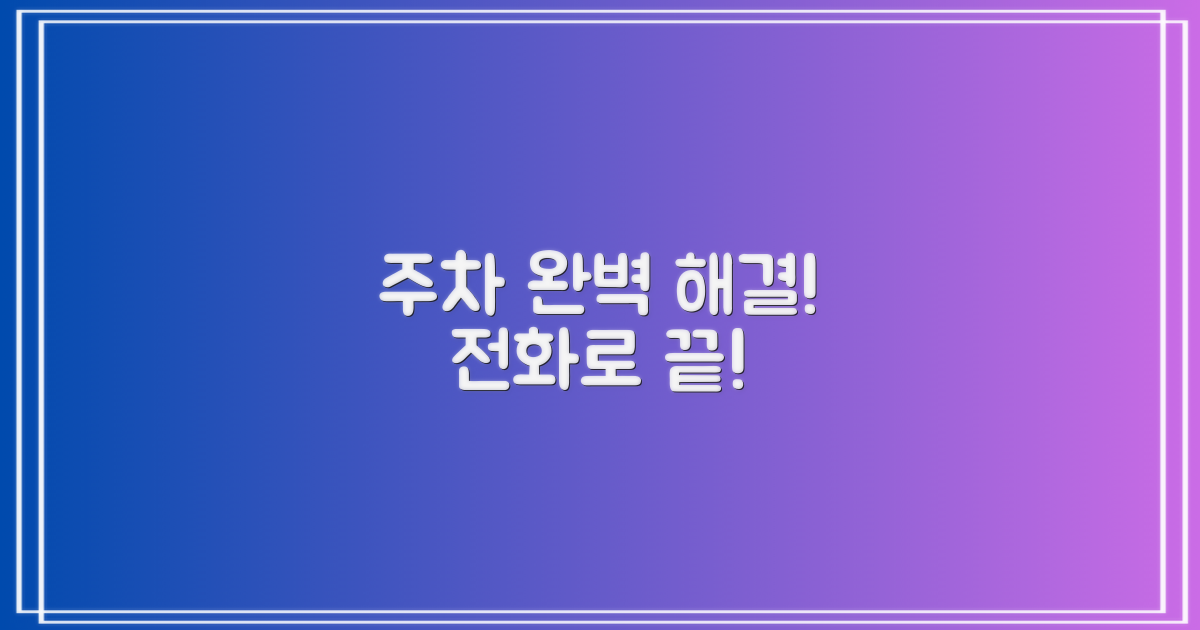 주차 완벽 해결!
전화로 끝!